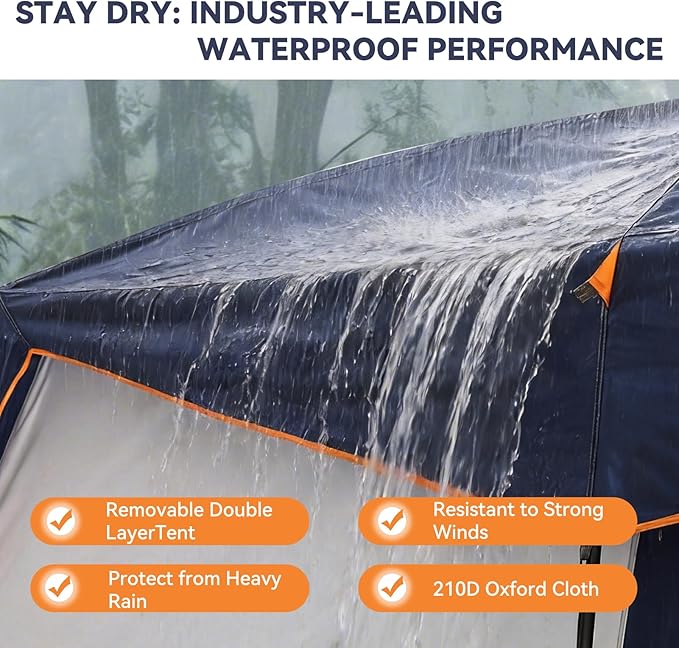 STAY DRY: INDUSTRY-LEADING WATERPROOF PERFORMANCE

Removable Double LayerTent

Resistant to Strong Winds

Protect from Heavy Rain

210D Oxford Cloth